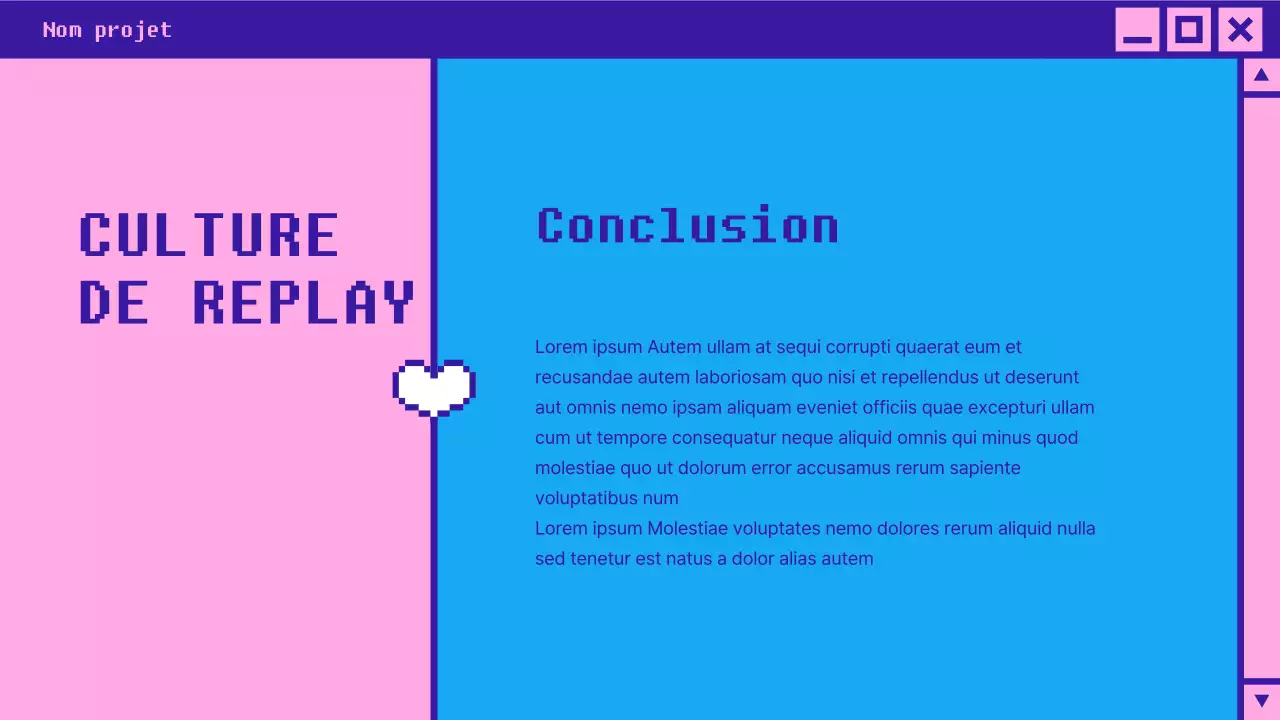 Nom projet

CULTURE DE REPLAY

Conclusion

Lorem ipsum Autem ullam at sequi corrupti quaerat eum et recusandae autem laboriosam quo nisi et repellendus ut deserunt aut omnis nemo ipsam aliquam eveniet officiis quae excepturi ullam cum ut tempore consequatur neque aliquid omnis qui minus quod molestiae quo ut dolorum error accusamus rerum sapiente voluptatibus num
Lorem ipsum Molestiae voluptates nemo dolores rerum aliquid nulla sed tenetur est natus a dolor alias autem